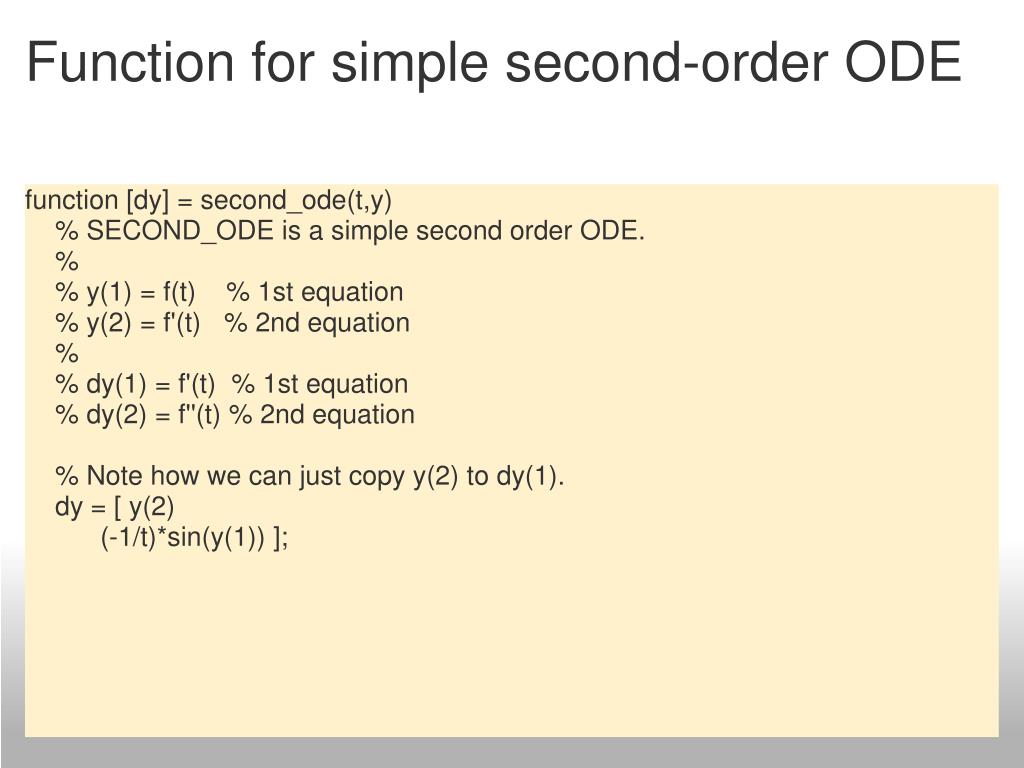 Function for simple second-order ODE

function [dy] = second_ode(t,y)
% SECOND_ODE is a simple second order ODE.
%
% y(1) = f(t)    % 1st equation
% y(2) = f'(t)   % 2nd equation
%
% dy(1) = f'(t)  % 1st equation
% dy(2) = f''(t) % 2nd equation

% Note how we can just copy y(2) to dy(1).
dy = [ y(2)
(-1/t)*sin(y(1)) ];